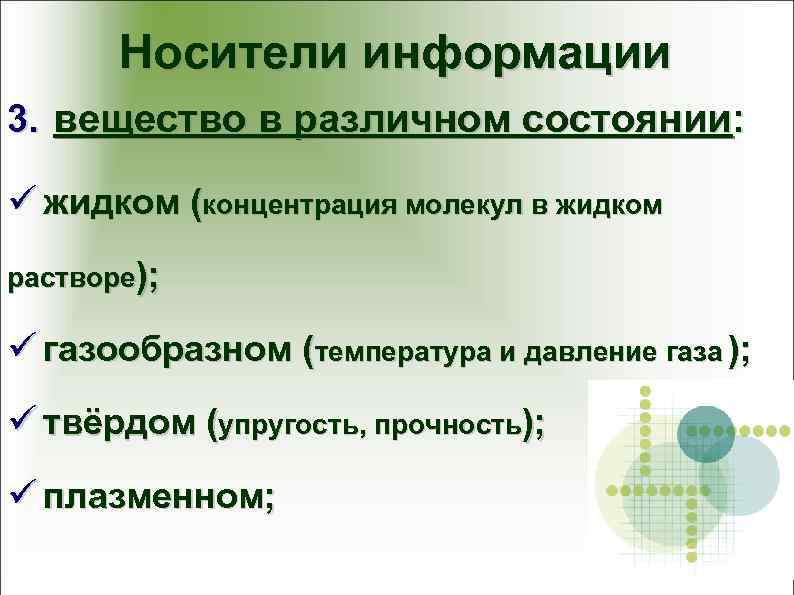 Носители информации

3. вещество в различном состоянии:

✓ жидком (концентрация молекул в жидком растворе);

✓ газообразном (температура и давление газа );

✓ твёрдом (упругость, прочность);

✓ плазменном;